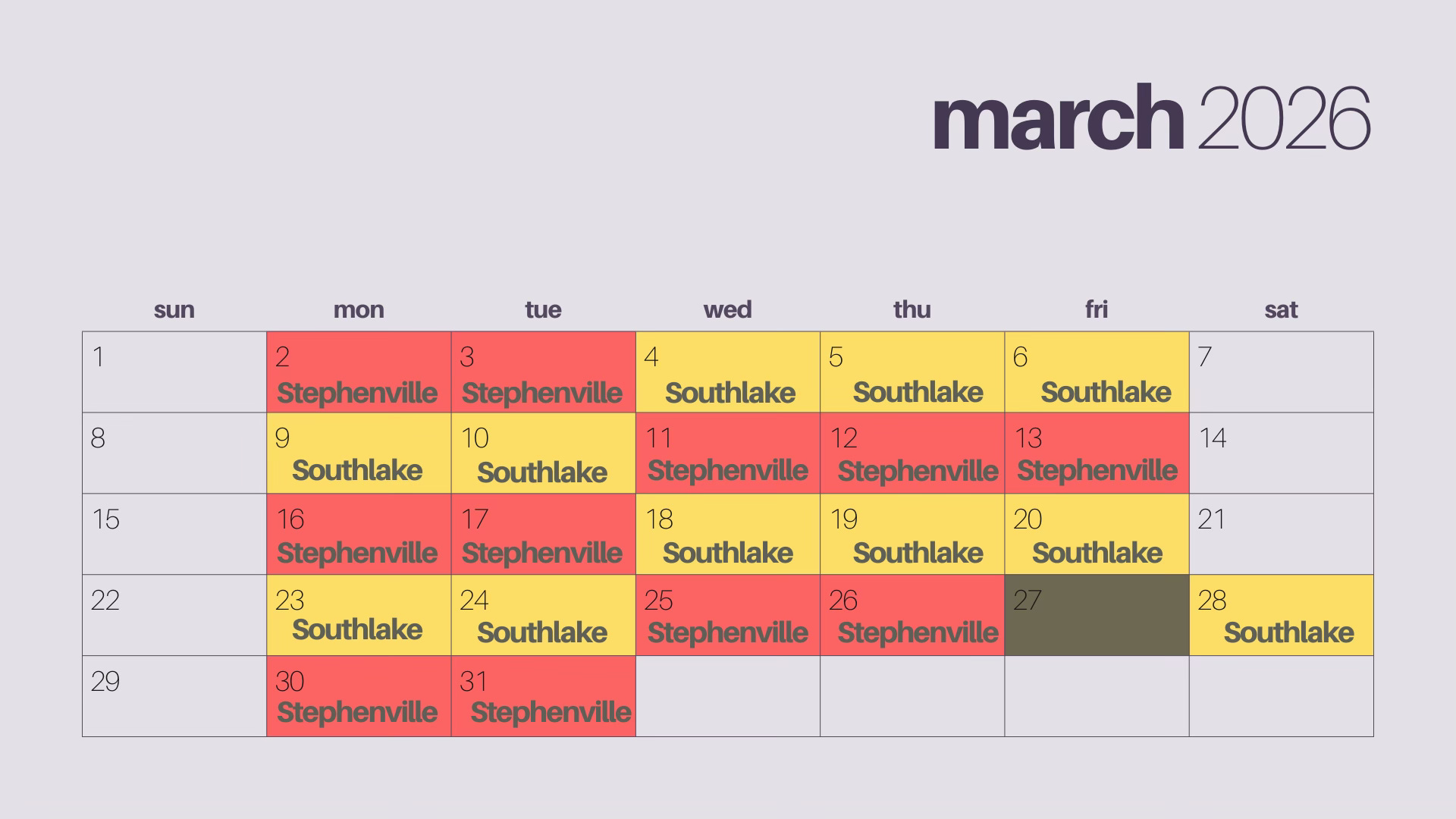 march 2026

| sun | mon | tue | wed | thu | fri | sat |
|---|---|---|---|---|---|---|
| 1 | 2 Stephenville | 3 Stephenville | 4 Southlake | 5 Southlake | 6 Southlake | 7 |
| 8 | 9 Southlake | 10 Southlake | 11 Stephenville | 12 Stephenville | 13 Stephenville | 14 |
| 15 | 16 Stephenville | 17 Stephenville | 18 Southlake | 19 Southlake | 20 Southlake | 21 |
| 22 | 23 Southlake | 24 Southlake | 25 Stephenville | 26 Stephenville | 27 | 28 Southlake |
| 29 | 30 Stephenville | 31 Stephenville | | | | |